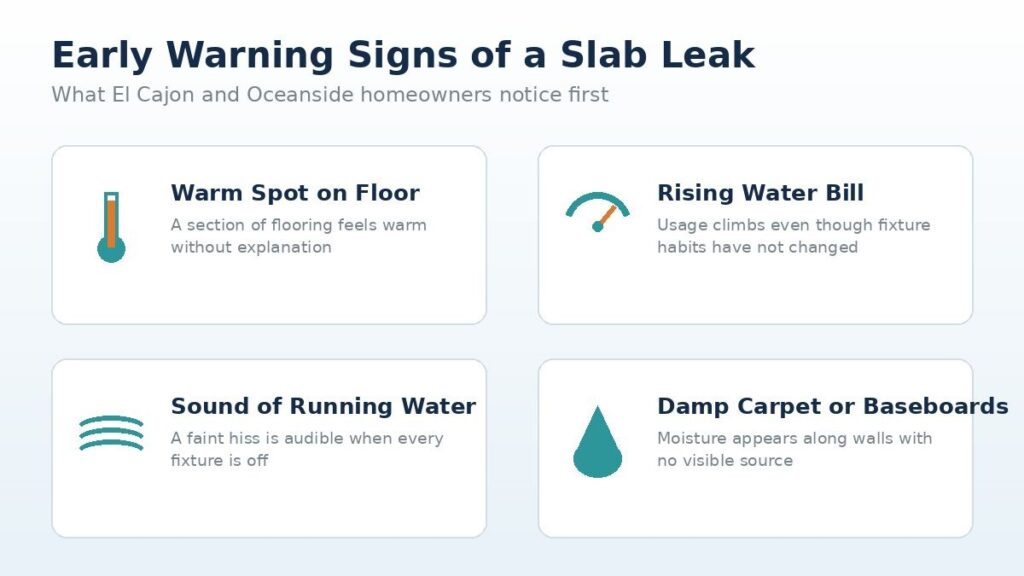 Early Warning Signs of a Slab Leak

What El Cajon and Oceanside homeowners notice first

Warm Spot on Floor

A section of flooring feels warm without explanation

Rising Water Bill

Usage climbs even though fixture habits have not changed

Sound of Running Water

A faint hiss is audible when every fixture is off

Damp Carpet or Baseboards

Moisture appears along walls with no visible source